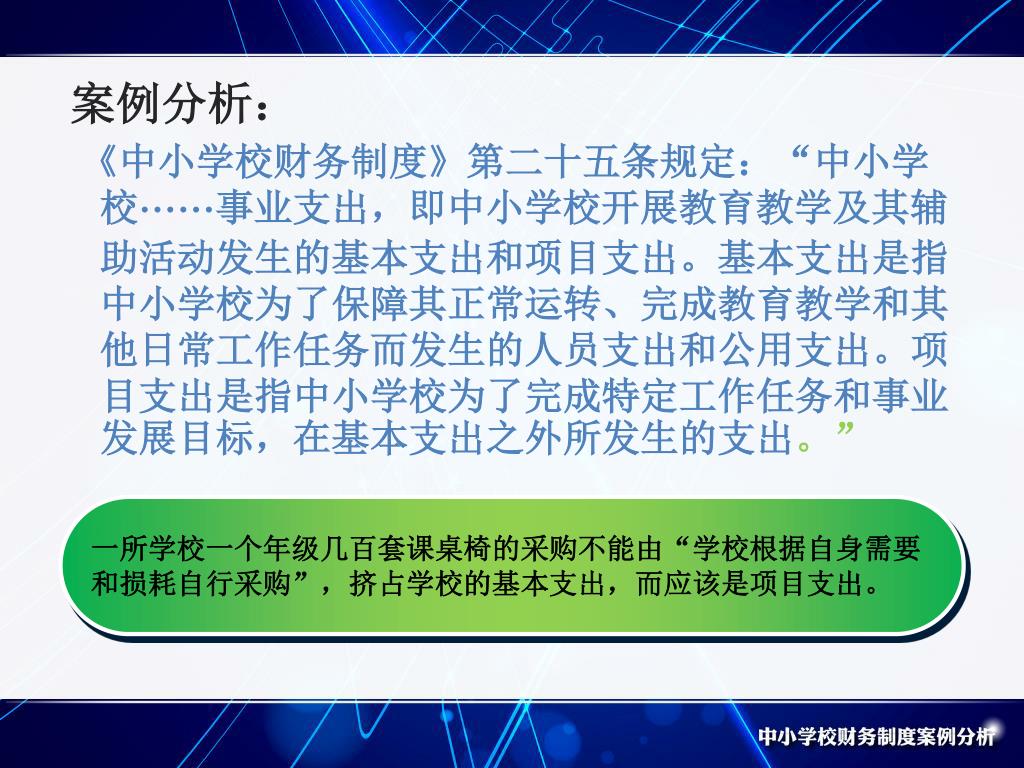 案例分析：

《中小学校财务制度》第二十五条规定：“中小学校……事业支出，即中小学校开展教育教学及其辅助活动发生的基本支出和项目支出。基本支出是指中小学校为了保障其正常运转、完成教育教学和其他日常工作任务而发生的人员支出和公用支出。项目支出是指中小学校为了完成特定工作任务和事业发展目标，在基本支出之外所发生的支出。”

一所学校一个年级几百套课桌椅的采购不能由“学校根据自身需要和损耗自行采购”，挤占学校的基本支出，而应该是项目支出。

中小学校财务制度案例分析